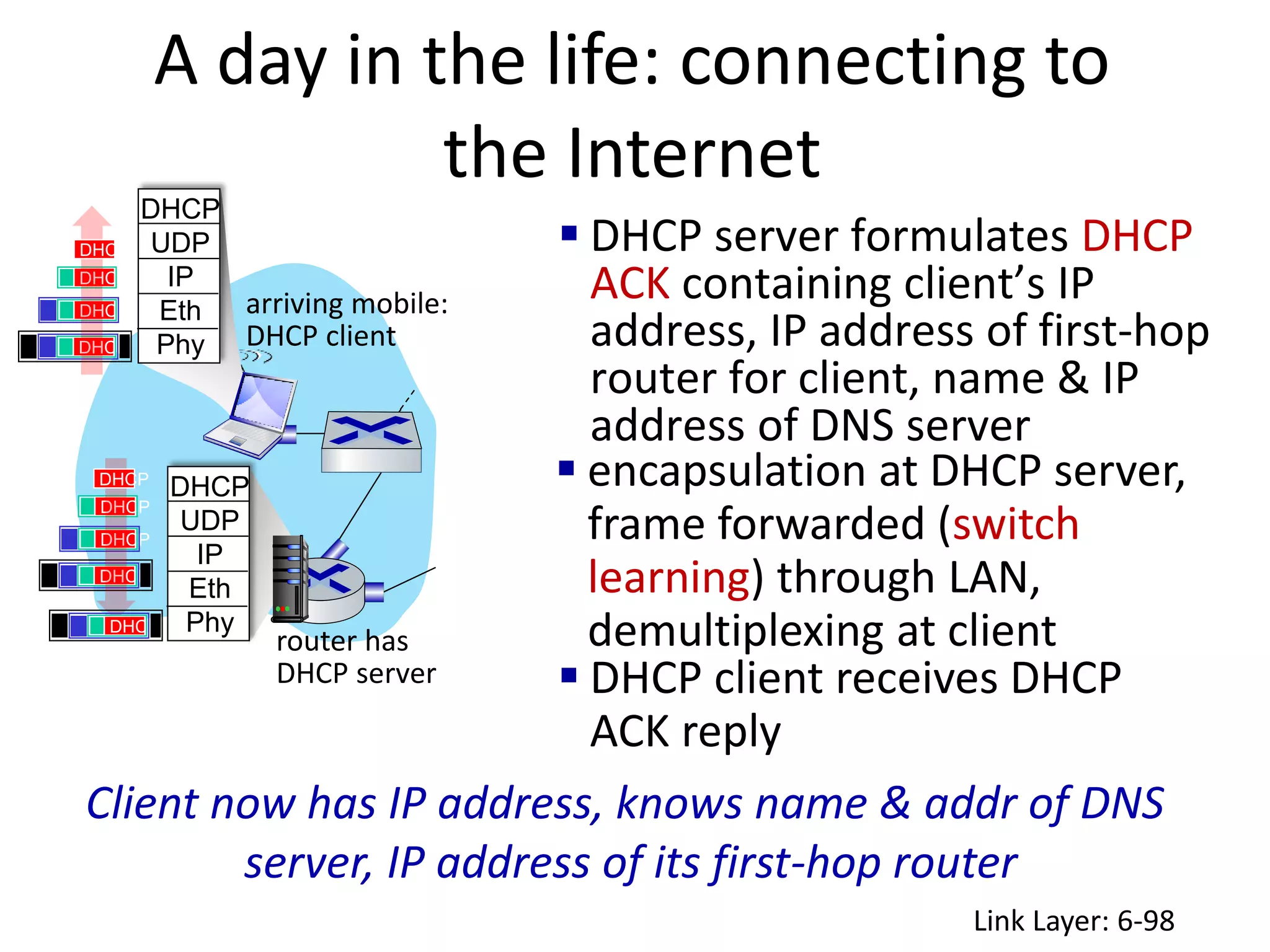 A day in the life: connecting to the Internet

DHC
DHC
DHC
DHC

DHCP
UDP
IP
Eth
Phy

arriving mobile: DHCP client

DHCP
DHCP
DHCP
DHC
DHC

DHCP
UDP
IP
Eth
Phy

router has DHCP server

▪ DHCP server formulates DHCP ACK containing client's IP address, IP address of first-hop router for client, name & IP address of DNS server
▪ encapsulation at DHCP server, frame forwarded (switch learning) through LAN, demultiplexing at client
▪ DHCP client receives DHCP ACK reply

Client now has IP address, knows name & addr of DNS server, IP address of its first-hop router

Link Layer: 6-98